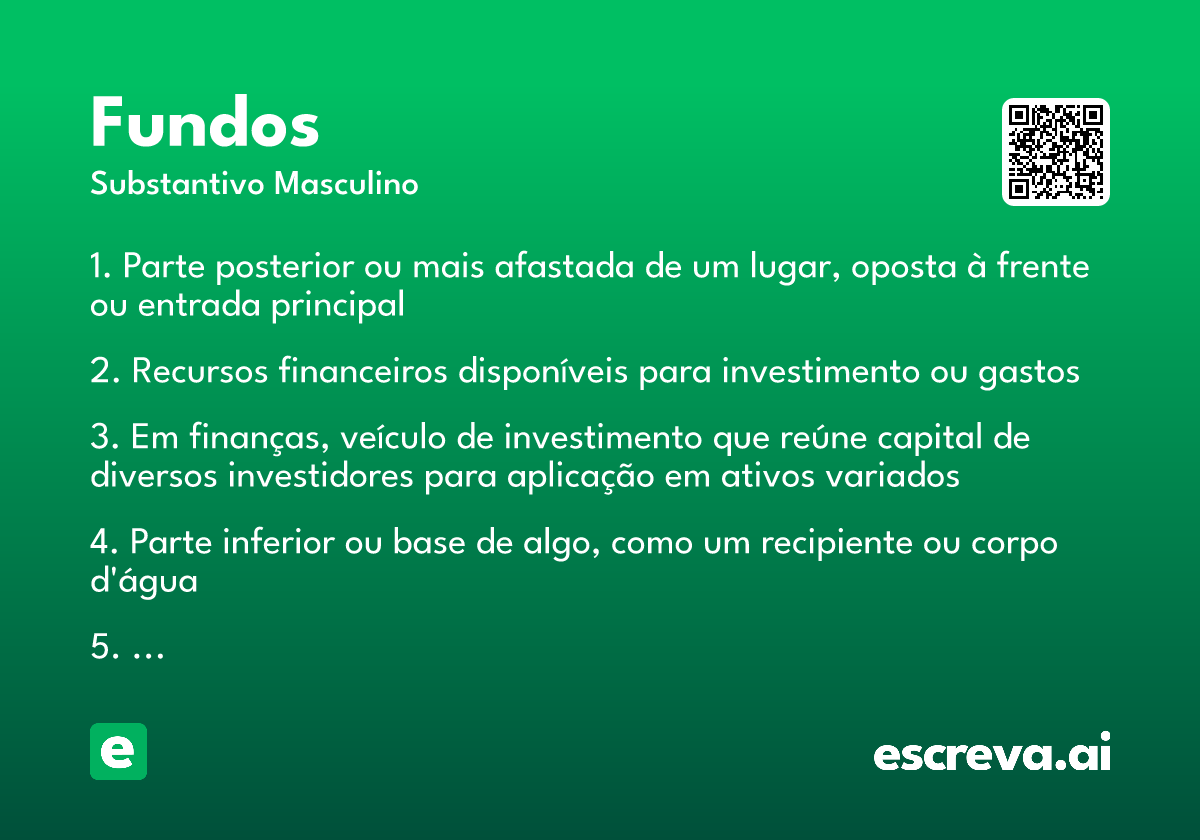 Fundos
Substantivo Masculino

1. Parte posterior ou mais afastada de um lugar, oposta à frente ou entrada principal

2. Recursos financeiros disponíveis para investimento ou gastos

3. Em finanças, veículo de investimento que reúne capital de diversos investidores para aplicação em ativos variados

4. Parte inferior ou base de algo, como um recipiente ou corpo d'água

5. ...

e

escreva.ai